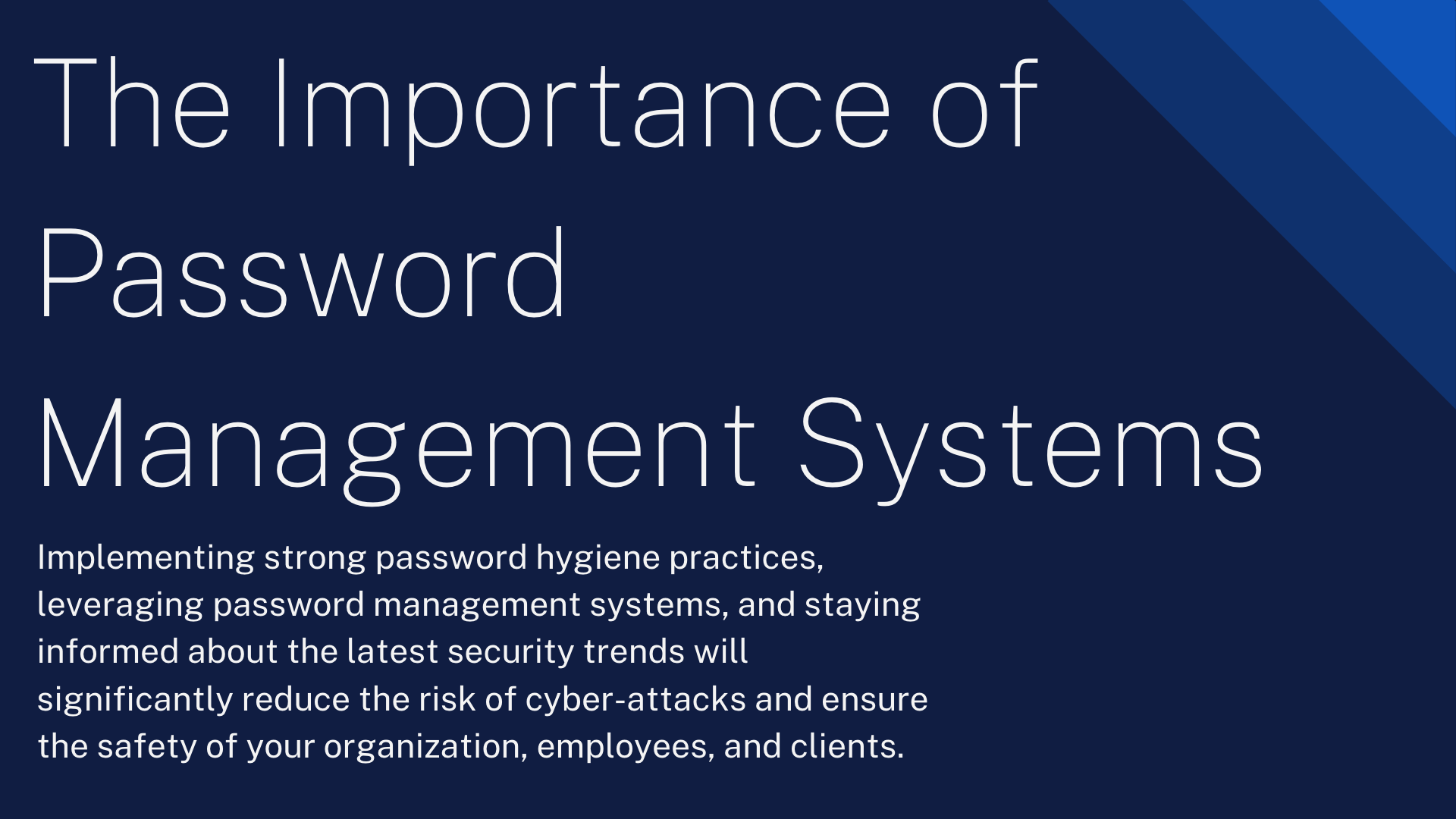 The Importance of Password Management Systems

Implementing strong password hygiene practices, leveraging password management systems, and staying informed about the latest security trends will significantly reduce the risk of cyber-attacks and ensure the safety of your organization, employees, and clients.